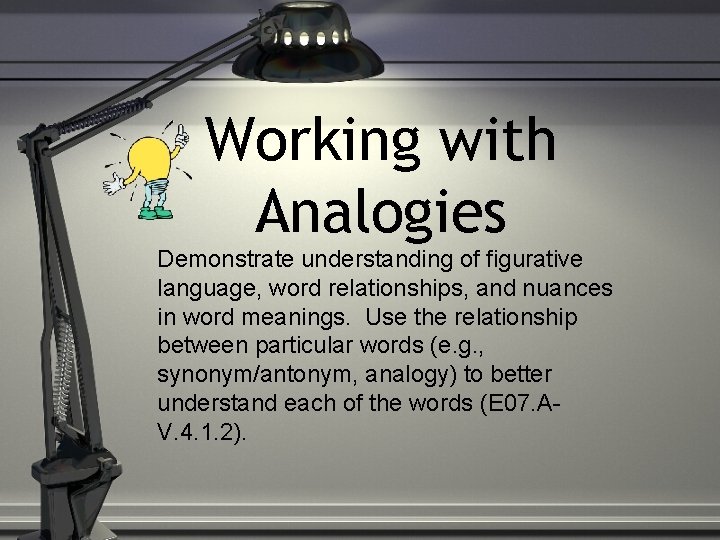 Working with Analogies

Demonstrate understanding of figurative language, word relationships, and nuances in word meanings. Use the relationship between particular words (e.g., synonym/antonym, analogy) to better understand each of the words (E07.A-V.4.1.2).